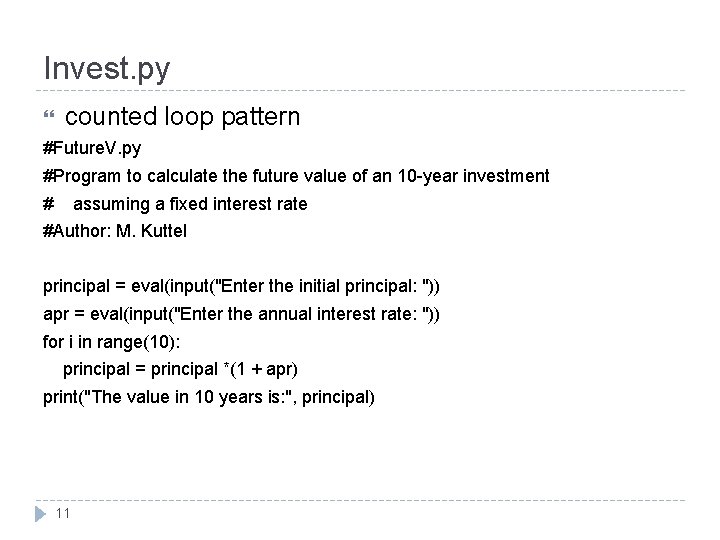 Invest.py

counted loop pattern

#FutureV.py
#Program to calculate the future value of an 10-year investment
#   assuming a fixed interest rate
#Author: M. Kuttel

principal = eval(input("Enter the initial principal: "))
apr = eval(input("Enter the annual interest rate: "))
for i in range(10):
    principal = principal *(1 + apr)
print("The value in 10 years is:", principal)

11